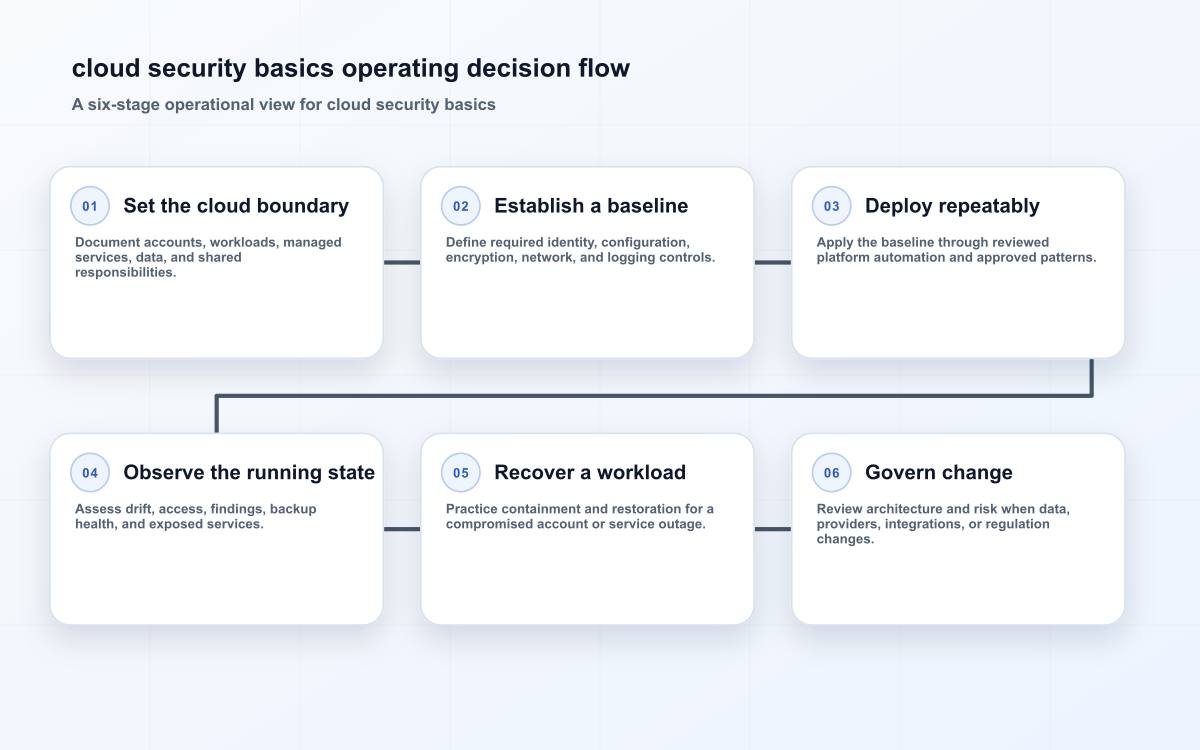 cloud security basics operating decision flow

A six-stage operational view for cloud security basics

01 Set the cloud boundary

Document accounts, workloads, managed services, data, and shared responsibilities.

02 Establish a baseline

Define required identity, configuration, encryption, network, and logging controls.

03 Deploy repeatably

Apply the baseline through reviewed platform automation and approved patterns.

04 Observe the running state

Assess drift, access, findings, backup health, and exposed services.

05 Recover a workload

Practice containment and restoration for a compromised account or service outage.

06 Govern change

Review architecture and risk when data, providers, integrations, or regulation changes.